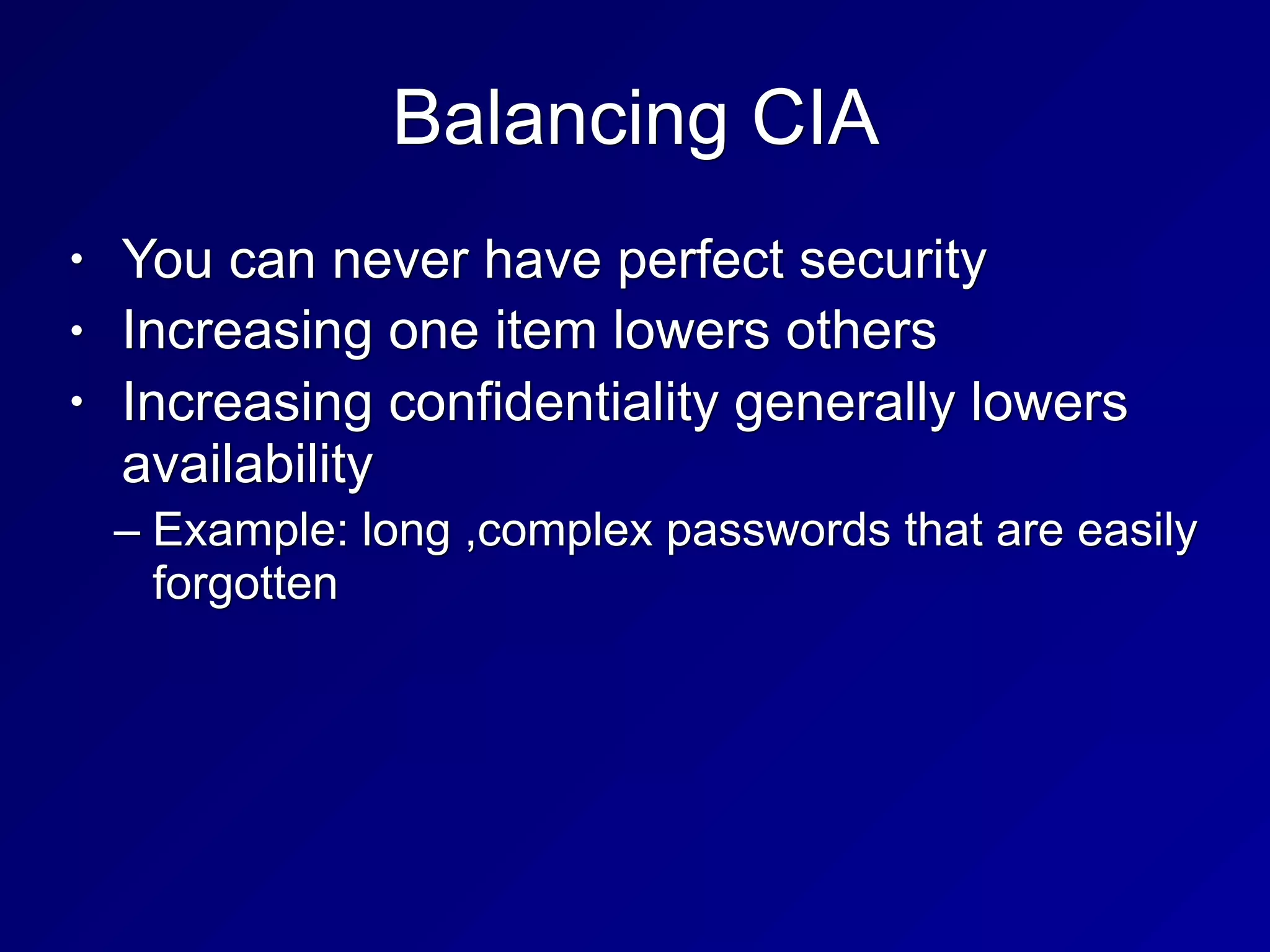 Balancing CIA

• You can never have perfect security
• Increasing one item lowers others
• Increasing confidentiality generally lowers availability
– Example: long ,complex passwords that are easily forgotten